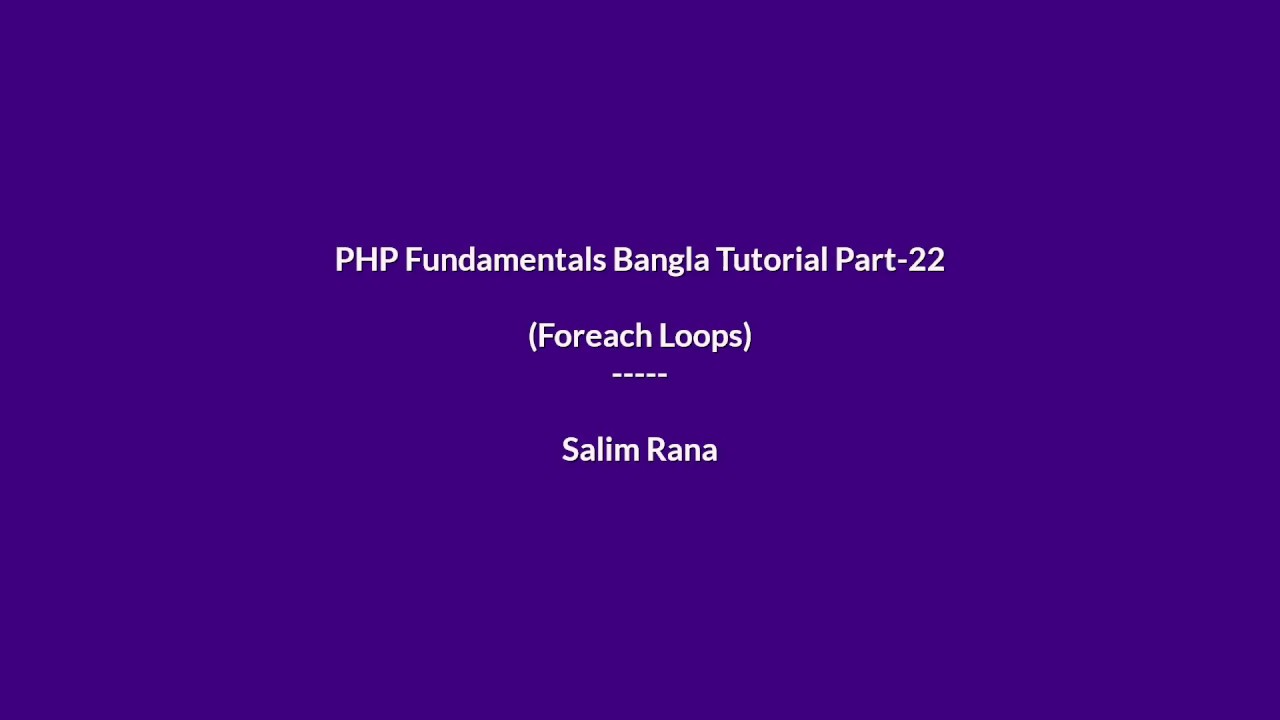 PHP Fundamentals Bangla Tutorial Part-22

(Foreach Loops)
-----

Salim Rana